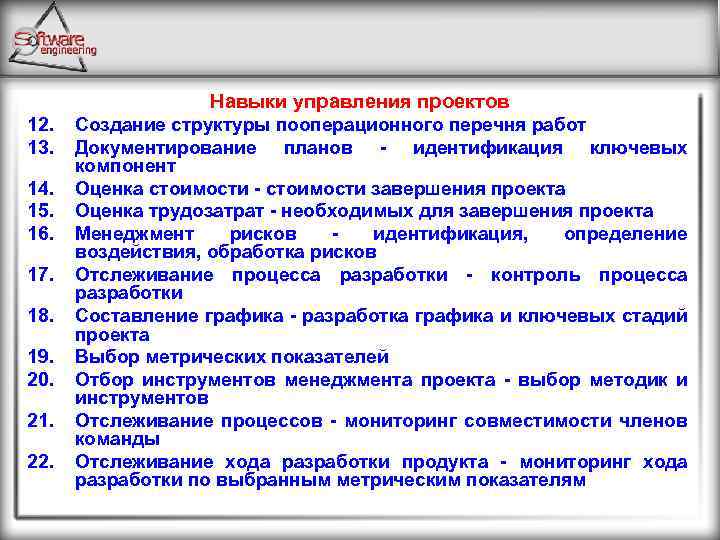 Software engineering

Навыки управления проектов

12. Создание структуры пооперационного перечня работ

13. Документирование планов - идентификация ключевых компонент

14. Оценка стоимости - стоимости завершения проекта

15. Оценка трудозатрат - необходимых для завершения проекта

16. Менеджмент рисков - идентификация, определение воздействия, обработка рисков

17. Отслеживание процесса разработки - контроль процесса разработки

18. Составление графика - разработка графика и ключевых стадий проекта

19. Выбор метрических показателей

20. Отбор инструментов менеджмента проекта - выбор методик и инструментов

21. Отслеживание процессов - мониторинг совместимости членов команды

22. Отслеживание хода разработки продукта - мониторинг хода разработки по выбранным метрическим показателям